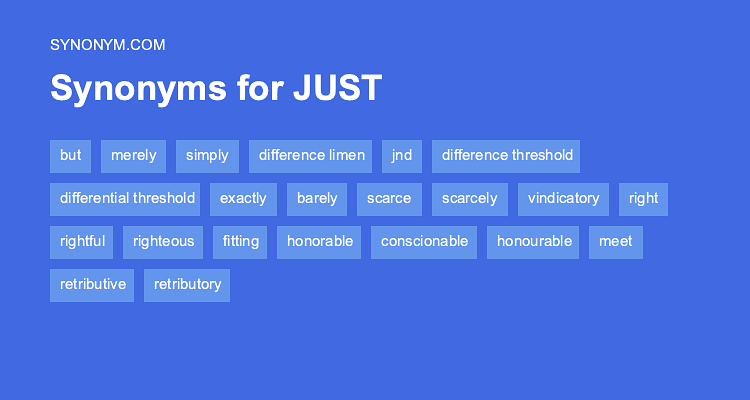 SYNONYM.COM

Synonyms for JUST

but merely simply difference limen jnd difference threshold

differential threshold exactly barely scarce scarcely vindicatory right

rightful righteous fitting honorable conscionable honourable meet

retributive retributory